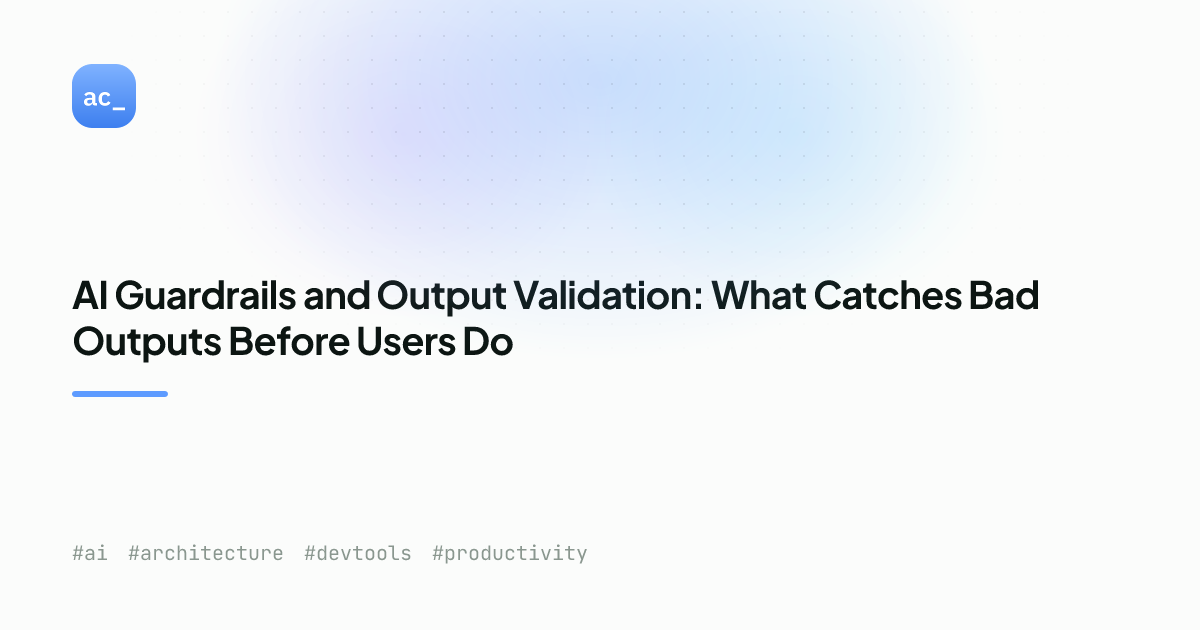 ac_

AI Guardrails and Output Validation: What Catches Bad Outputs Before Users Do

#ai #architecture #devtools #productivity